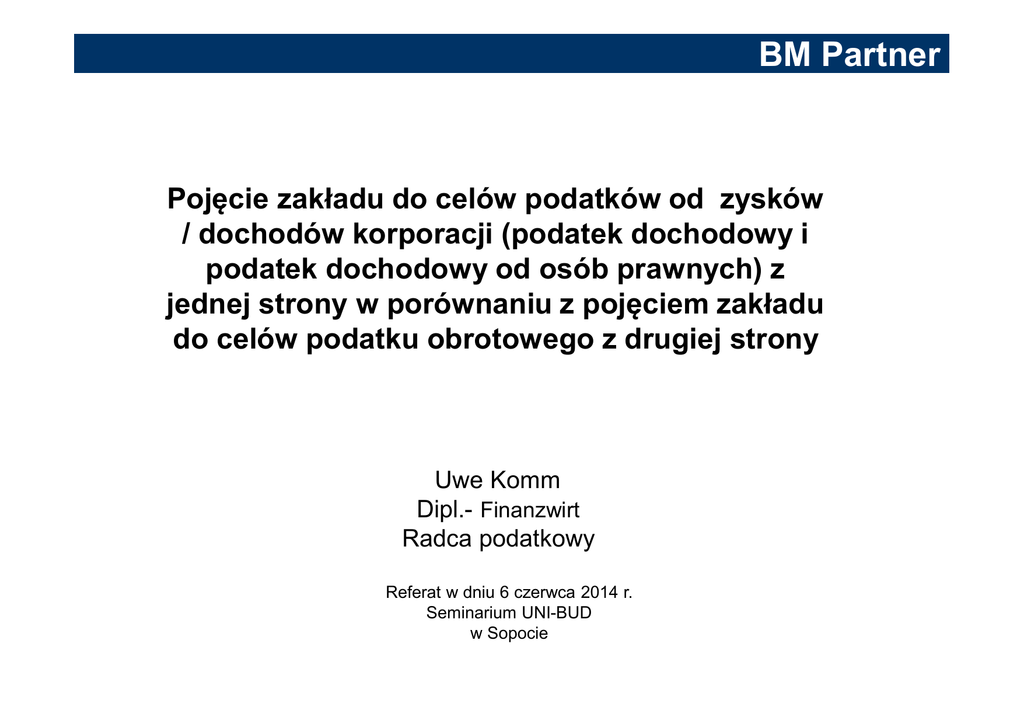 BM Partner

Pojęcie zakładu do celów podatków od zysków / dochodów korporacji (podatek dochodowy i podatek dochodowy od osób prawnych) z jednej strony w porównaniu z pojęciem zakładu do celów podatku obrotowego z drugiej strony

Uwe Komm
Dipl.- Finanzwirt
Radca podatkowy

Referat w dniu 6 czerwca 2014 r.
Seminarium UNI-BUD
w Sopocie